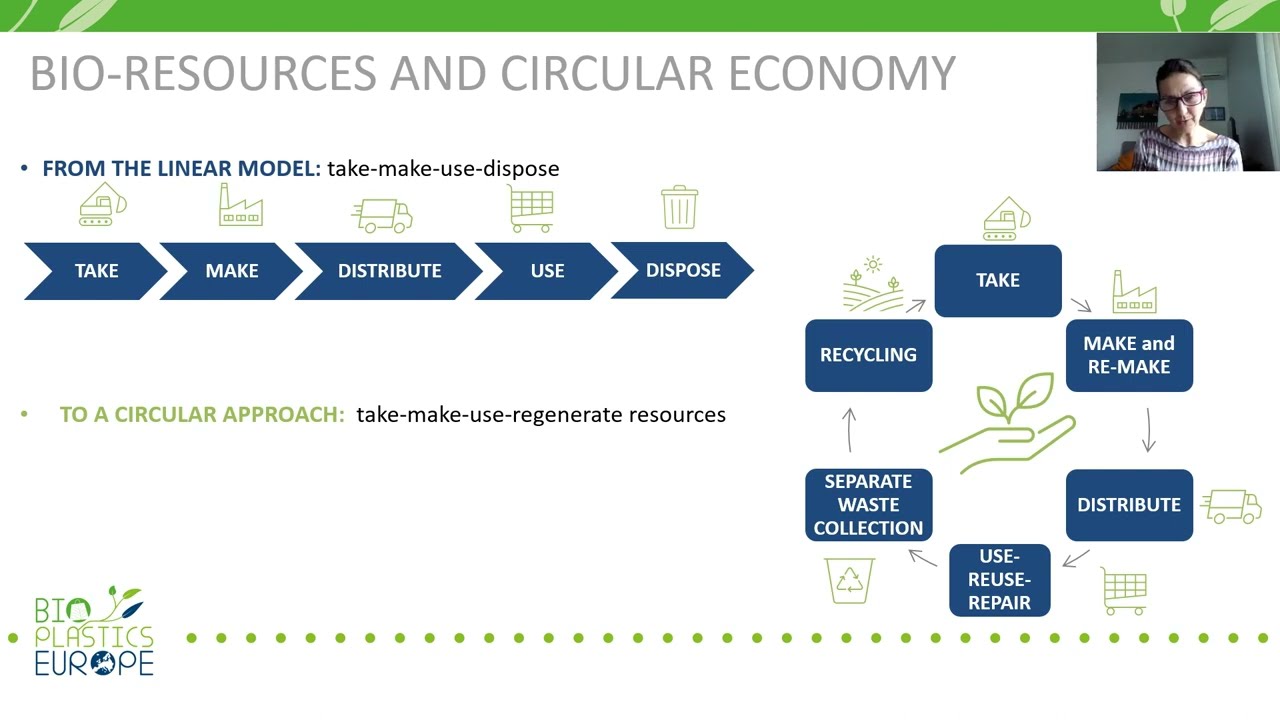 BIO-RESOURCES AND CIRCULAR ECONOMY

• FROM THE LINEAR MODEL: take-make-use-dispose

TAKE
MAKE
DISTRIBUTE
USE
DISPOSE

• TO A CIRCULAR APPROACH: take-make-use-regenerate resources

TAKE
MAKE and RE-MAKE
DISTRIBUTE
USE-REUSE-REPAIR
SEPARATE WASTE COLLECTION
RECYCLING

BIO PLASTICS EUROPE